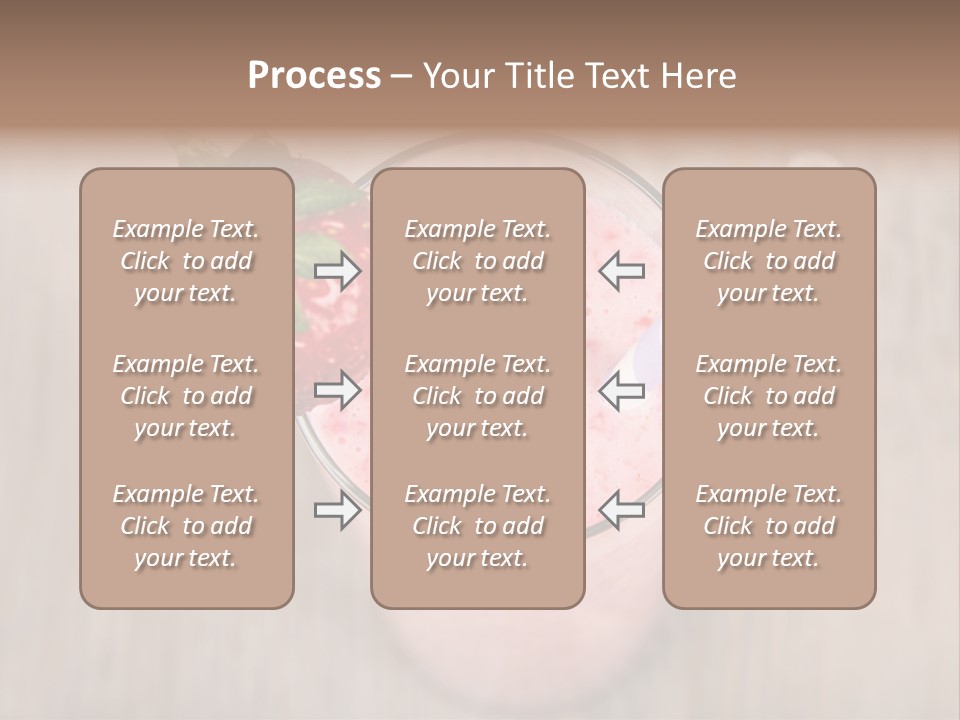 Process – Your Title Text Here

Example Text. Click to add your text.

Example Text. Click to add your text.

Example Text. Click to add your text.

Example Text. Click to add your text.

Example Text. Click to add your text.

Example Text. Click to add your text.

Example Text. Click to add your text.

Example Text. Click to add your text.

Example Text. Click to add your text.